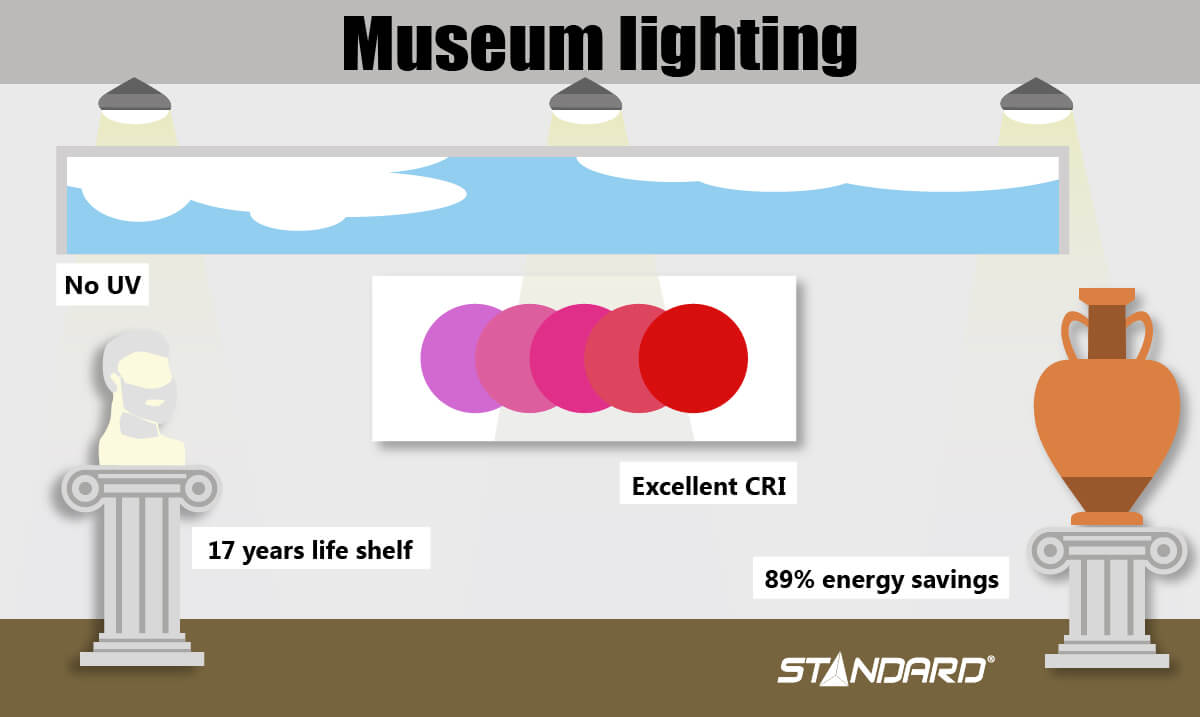 Museum lighting

No UV

Excellent CRI

17 years life shelf

89% energy savings

STANDARD®